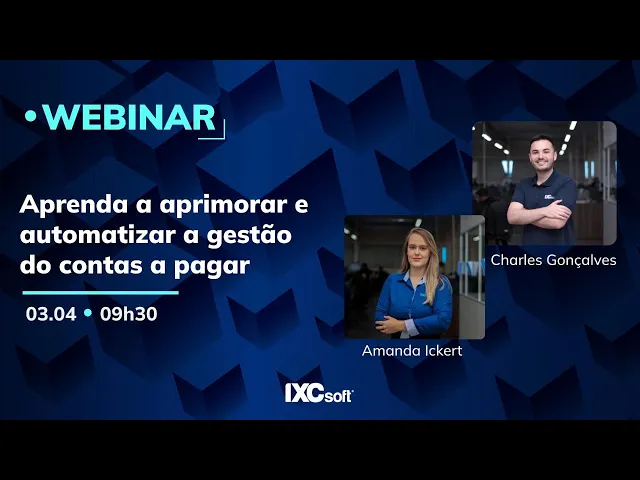 • WEBINAR

Aprenda a aprimorar e automatizar a gestão do contas a pagar

03.04 • 09h30

Charles Gonçalves

Amanda Ickert

IXCsoft